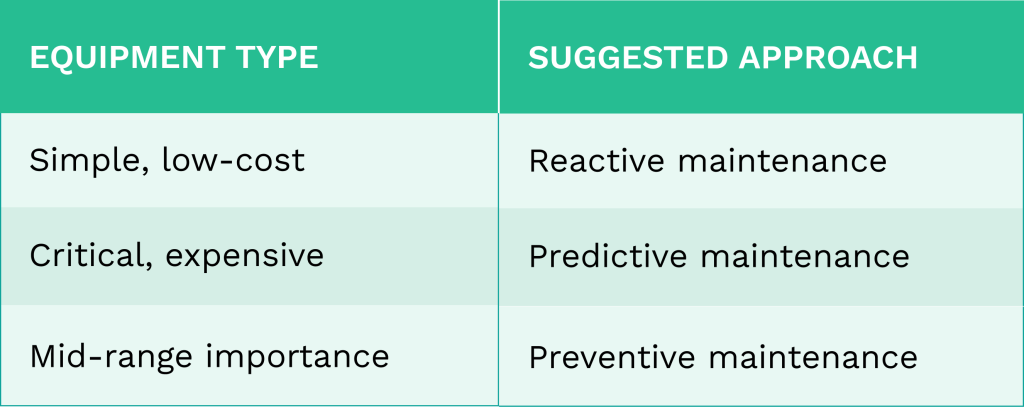 | EQUIPMENT TYPE | SUGGESTED APPROACH |
|---|---|
| Simple, low-cost | Reactive maintenance |
| Critical, expensive | Predictive maintenance |
| Mid-range importance | Preventive maintenance |